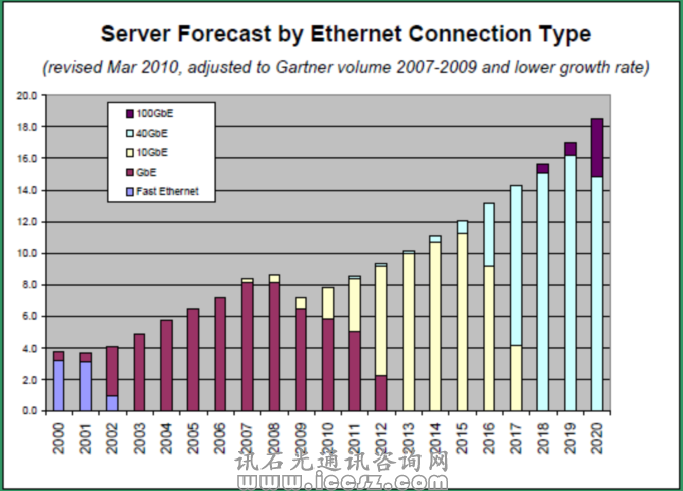 Server Forecast by Ethernet Connection Type

(revised Mar 2010, adjusted to Gartner volume 2007-2009 and lower growth rate)

100GbE
40GbE
10GbE
GbE
Fast Ethernet

20.0
18.0
16.0
14.0
12.0
10.0
8.0
6.0
4.0
2.0
0.0

2000
2001
2002
2003
2004
2005
2006
2007
2008
2009
2010
2011
2012
2013
2014
2015
2016
2017
2018
2019
2020

讯石光通讯咨询网
www.iccsz.com